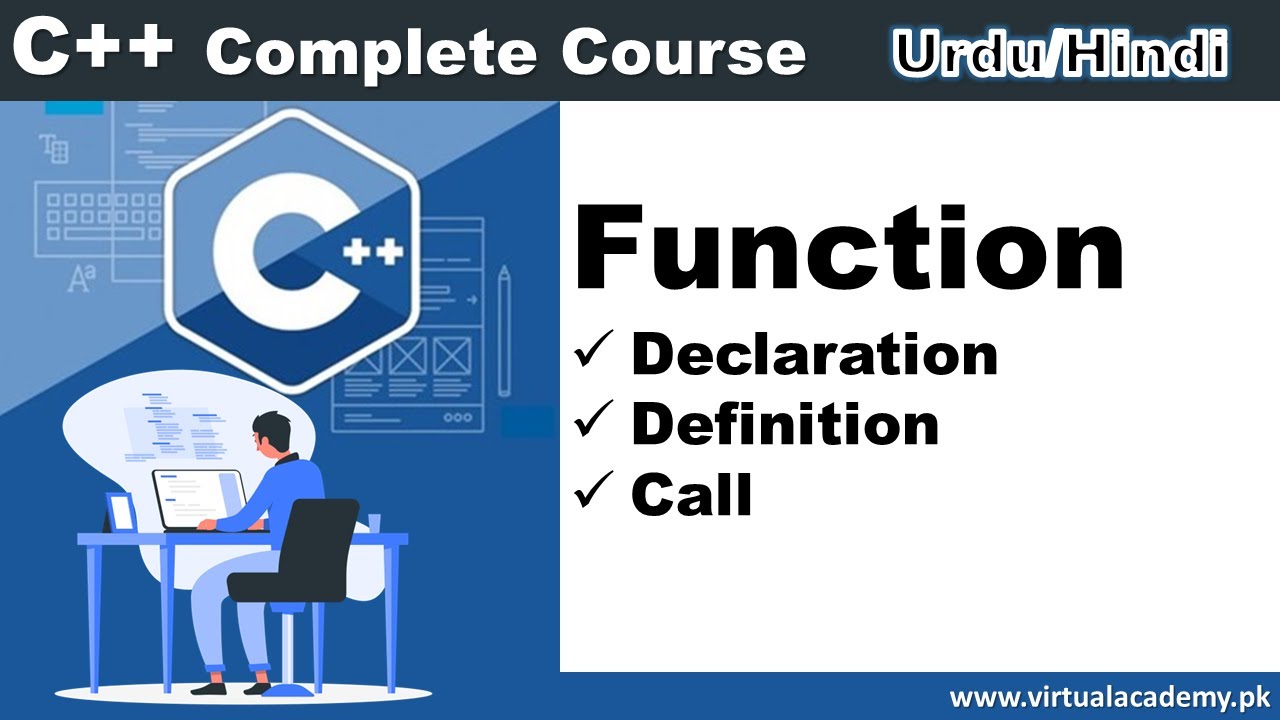 C++ Complete Course Urdu/Hindi

C++

Function

✓ Declaration
✓ Definition
✓ Call

www.virtualacademy.pk